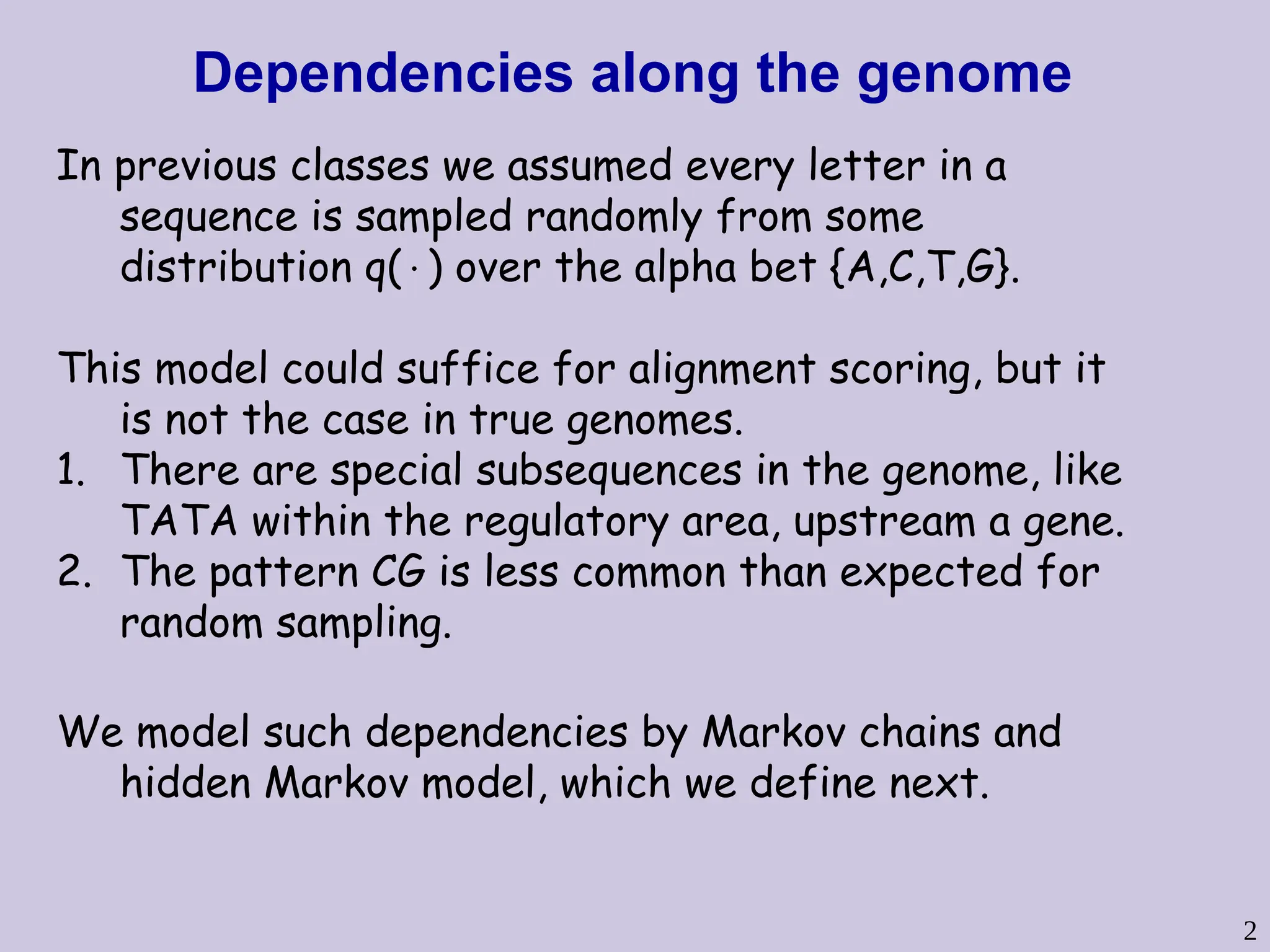 Dependencies along the genome

In previous classes we assumed every letter in a sequence is sampled randomly from some distribution $q(\cdot)$ over the alpha bet {A,C,T,G}.

This model could suffice for alignment scoring, but it is not the case in true genomes.
1. There are special subsequences in the genome, like TATA within the regulatory area, upstream a gene.
2. The pattern CG is less common than expected for random sampling.

We model such dependencies by Markov chains and hidden Markov model, which we define next.

2